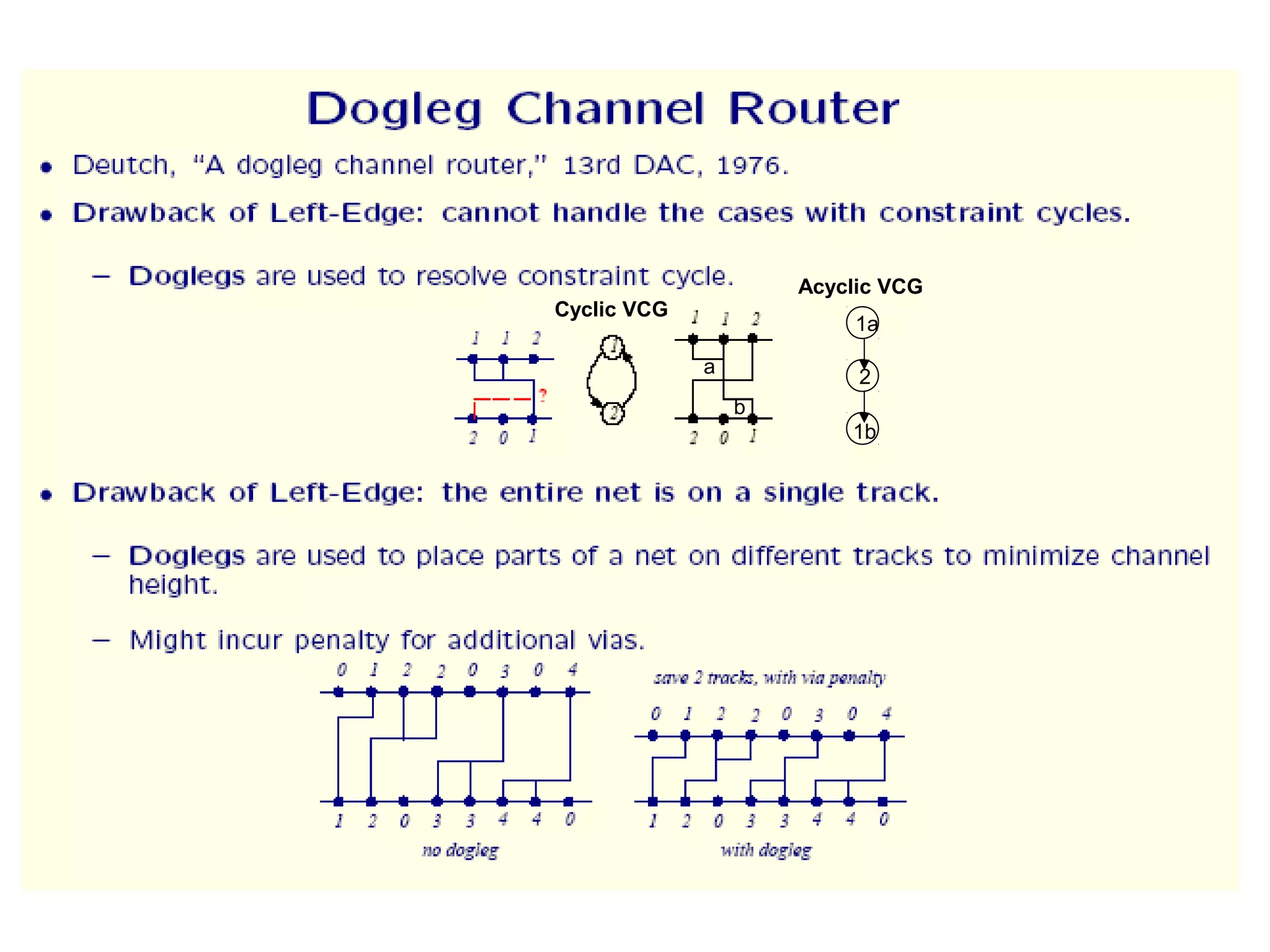 Dogleg Channel Router

• Deutch, "A dogleg channel router," 13rd DAC, 1976.

• Drawback of Left-Edge: cannot handle the cases with constraint cycles.

– Doglegs are used to resolve constraint cycle.

Cyclic VCG

Acyclic VCG

1 1 2

?

2 0 1

1

2

1 1 2

a

b

2 0 1

1a

2

1b

• Drawback of Left-Edge: the entire net is on a single track.

– Doglegs are used to place parts of a net on different tracks to minimize channel height.

– Might incur penalty for additional vias.

0 1 2 2 0 3 0 4

1 2 0 3 3 4 4 0

no dogleg

save 2 tracks, with via penalty

0 1 2 2 0 3 0 4

1 2 0 3 3 4 4 0

with dogleg